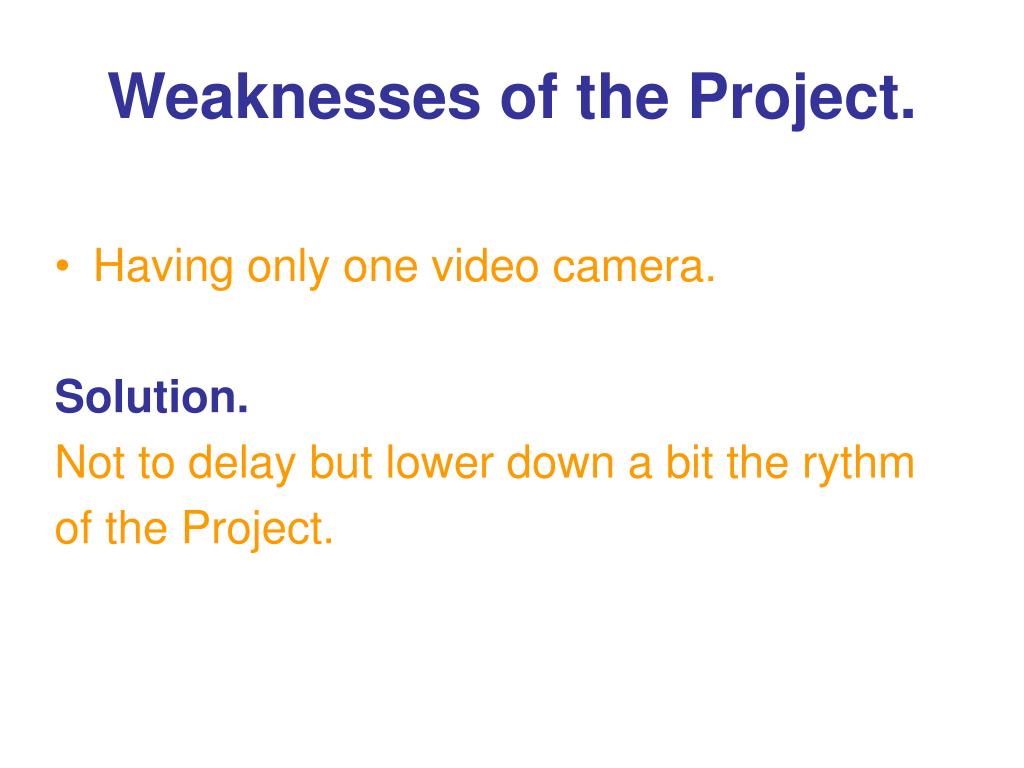 Weaknesses of the Project.

• Having only one video camera.

Solution.
Not to delay but lower down a bit the rythm of the Project.